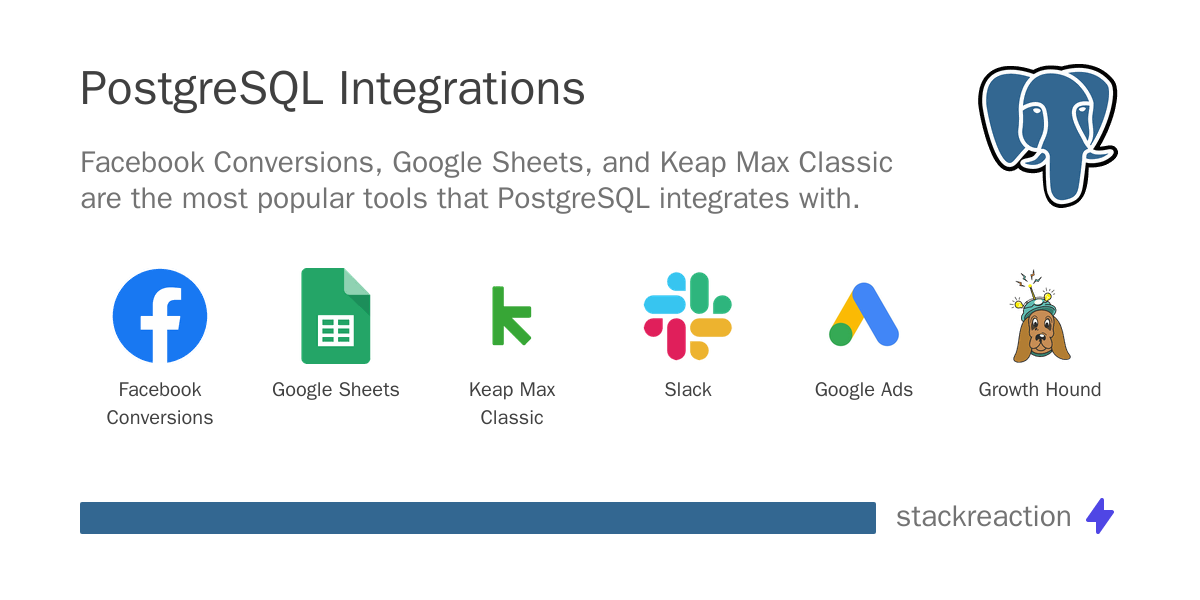 PostgreSQL Integrations

Facebook Conversions, Google Sheets, and Keap Max Classic are the most popular tools that PostgreSQL integrates with.

Facebook Conversions

Google Sheets

Keap Max Classic

Slack

Google Ads

Growth Hound

stackreaction